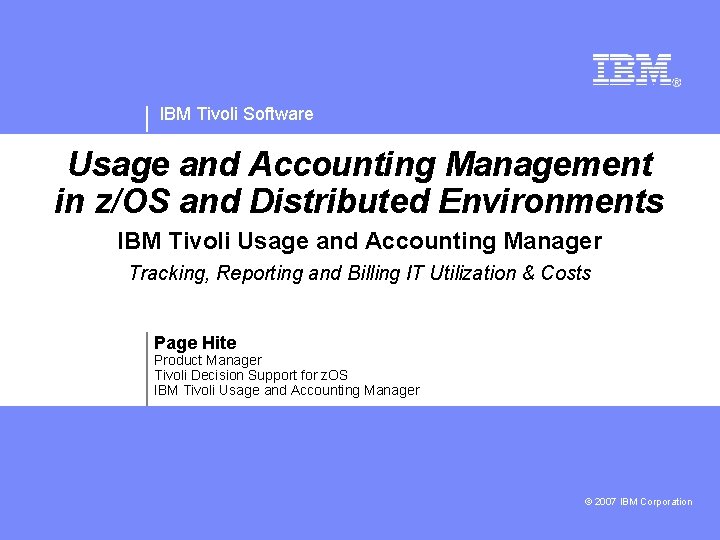 IBM®

IBM Tivoli Software

Usage and Accounting Management in z/OS and Distributed Environments

IBM Tivoli Usage and Accounting Manager

Tracking, Reporting and Billing IT Utilization & Costs

Page Hite
Product Manager
Tivoli Decision Support for zOS
IBM Tivoli Usage and Accounting Manager

© 2007 IBM Corporation